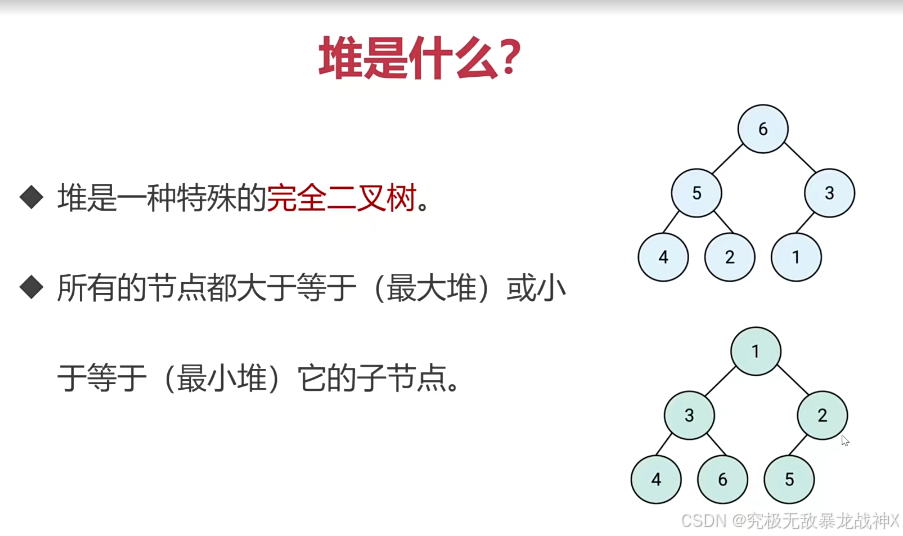 堆是什么?

◆ 堆是一种特殊的完全二叉树。

◆ 所有的节点都大于等于（最大堆）或小于等于（最小堆）它的子节点。

6
5
3
4
2
1

1
3
2
4
6
5

CSDN @究极无敌暴龙战神X